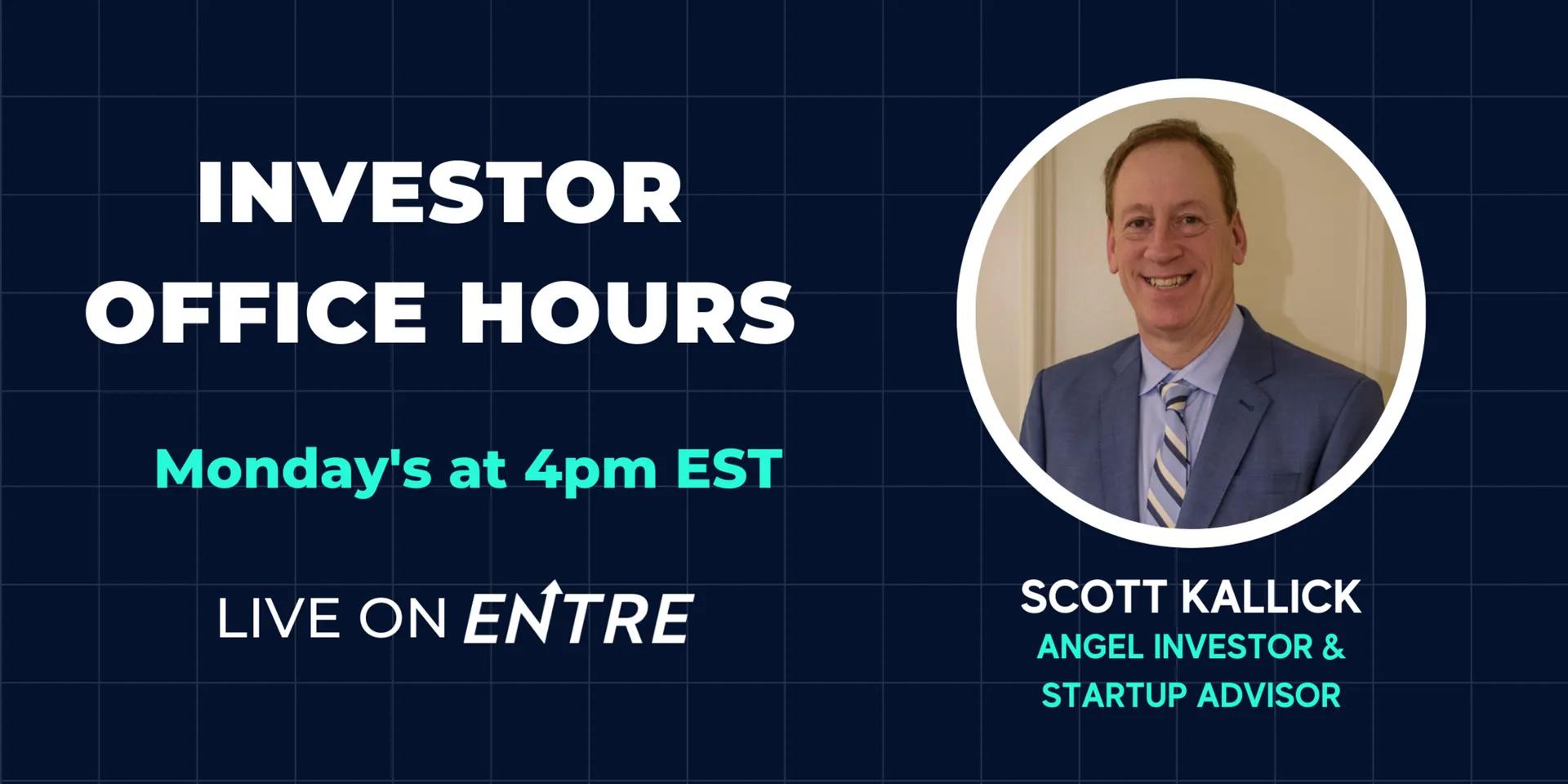 INVESTOR OFFICE HOURS

Monday's at 4pm EST

LIVE ON ENTRE

SCOTT KALLICK
ANGEL INVESTOR & STARTUP ADVISOR